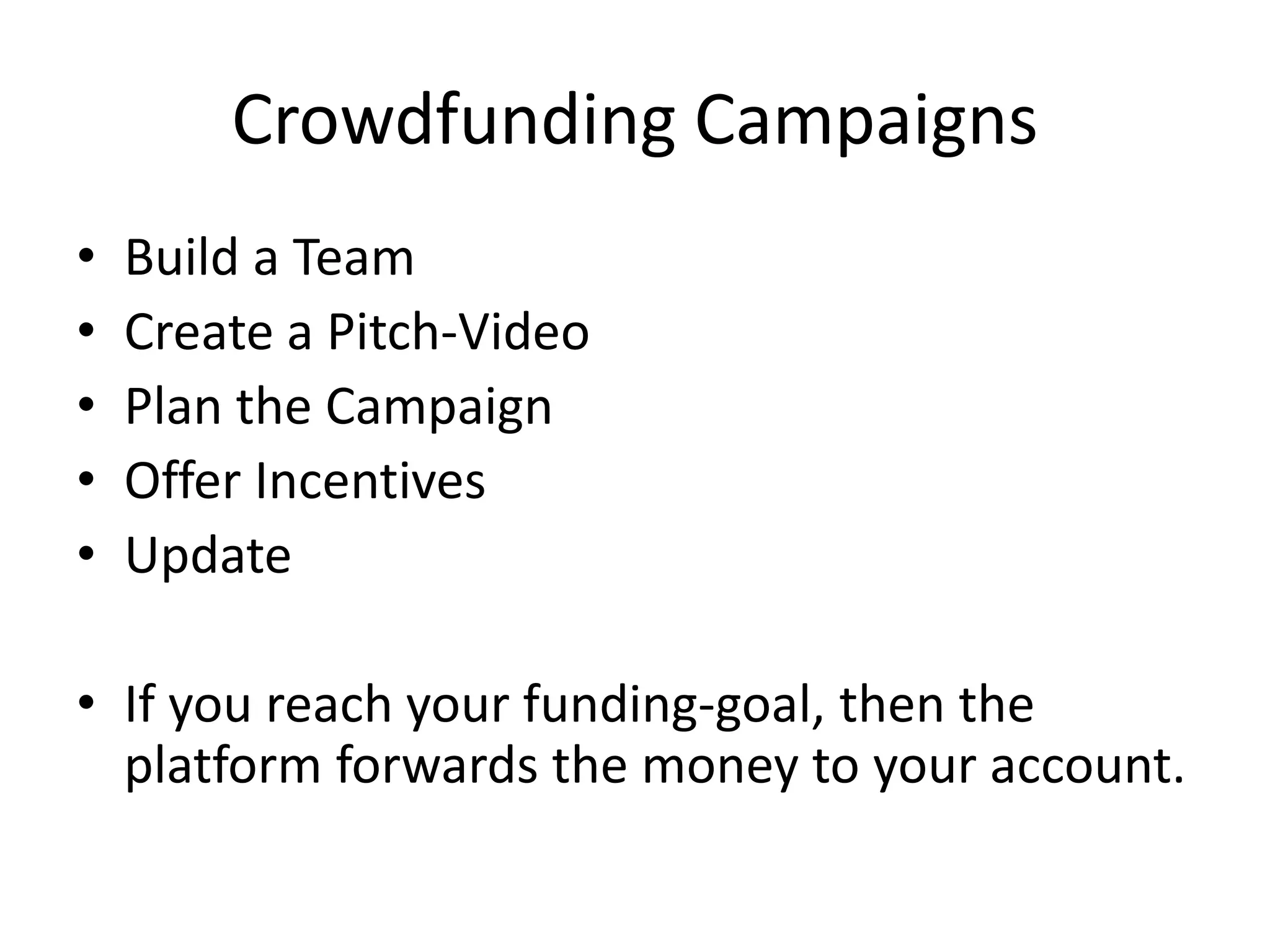 Crowdfunding Campaigns

• Build a Team
• Create a Pitch-Video
• Plan the Campaign
• Offer Incentives
• Update

• If you reach your funding-goal, then the platform forwards the money to your account.